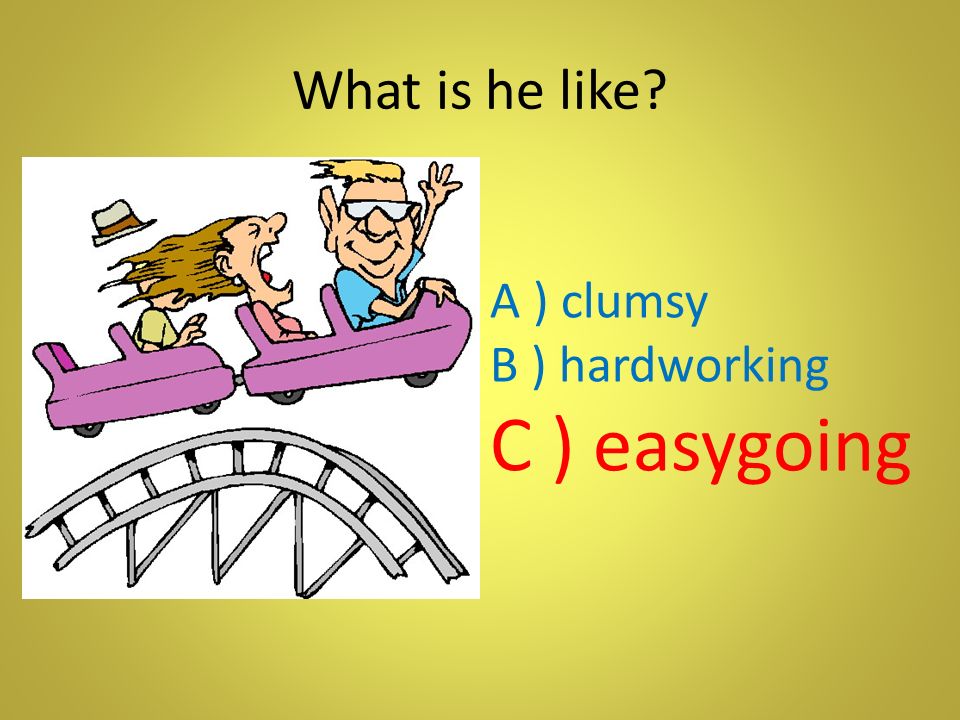 What is he like?

A ) clumsy
B ) hardworking
C ) easygoing